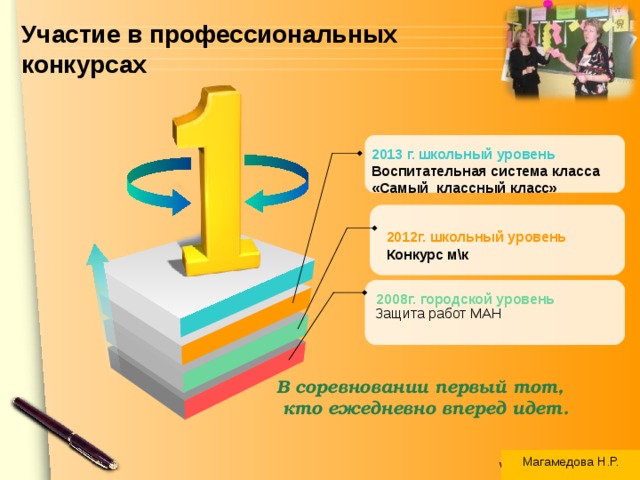 Участие в профессиональных конкурсах

1

2013 г. школьный уровень
Воспитательная система класса «Самый классный класс»

2012г. школьный уровень
Конкурс м\к

2008г. городской уровень
Защита работ МАН

В соревновании первый тот, кто ежедневно вперед идет.

Магамедова Н.Р.